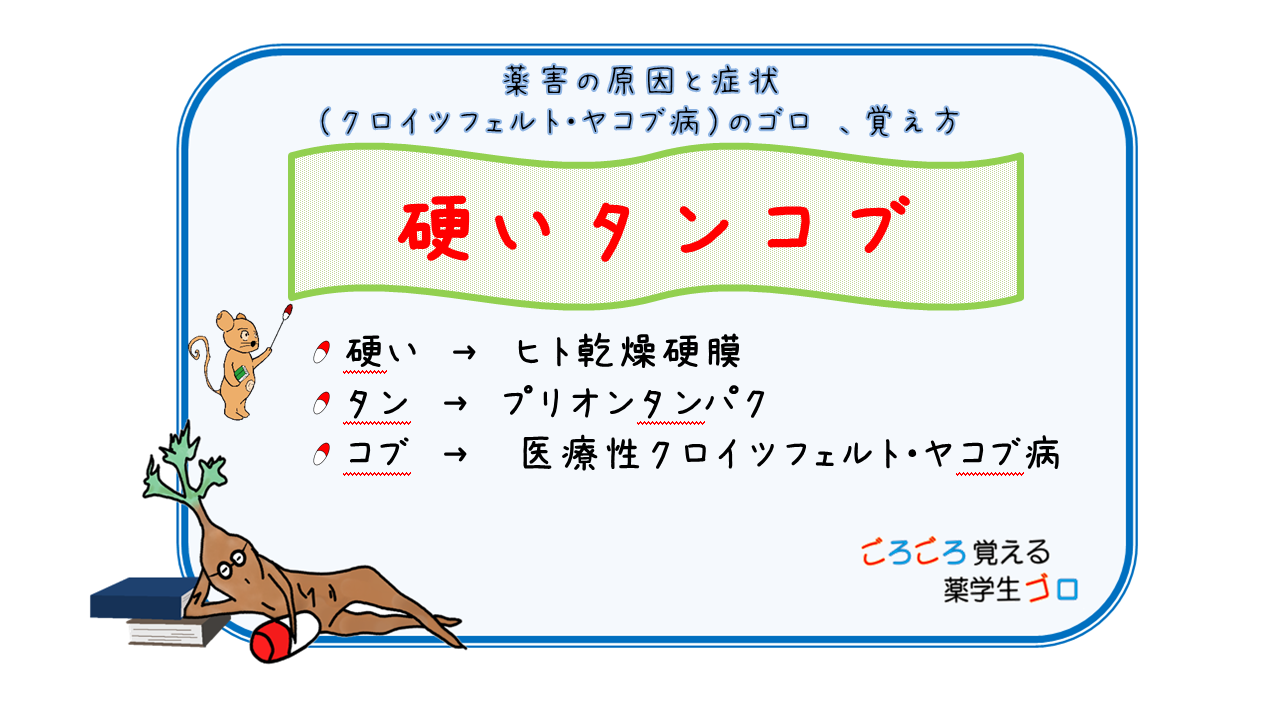 薬害の原因と症状
(クロイツフェルト・ヤコブ病)のゴロ 、覚え方

硬いタンコブ

硬い → ヒト乾燥硬膜
タン → プリオンタンパク
コブ → 医療性クロイツフェルト・ヤコブ病

ごろごろ覚える
薬学生ゴロ